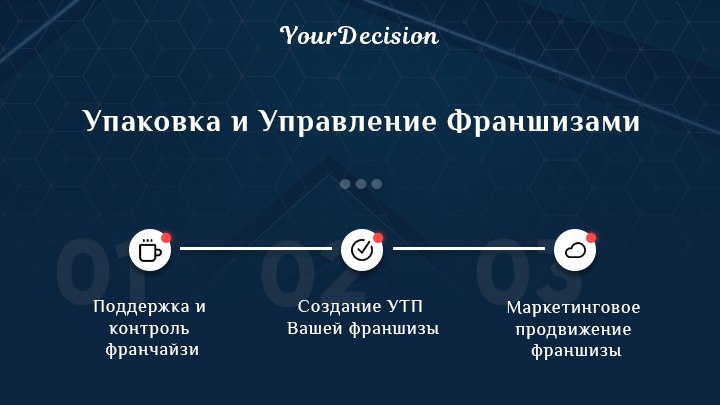 YourDecision

Упаковка и Управление Франшизами

01

Поддержка и контроль франчайзи

02

Создание УТП Вашей франшизы

03

Маркетинговое продвижение франшизы